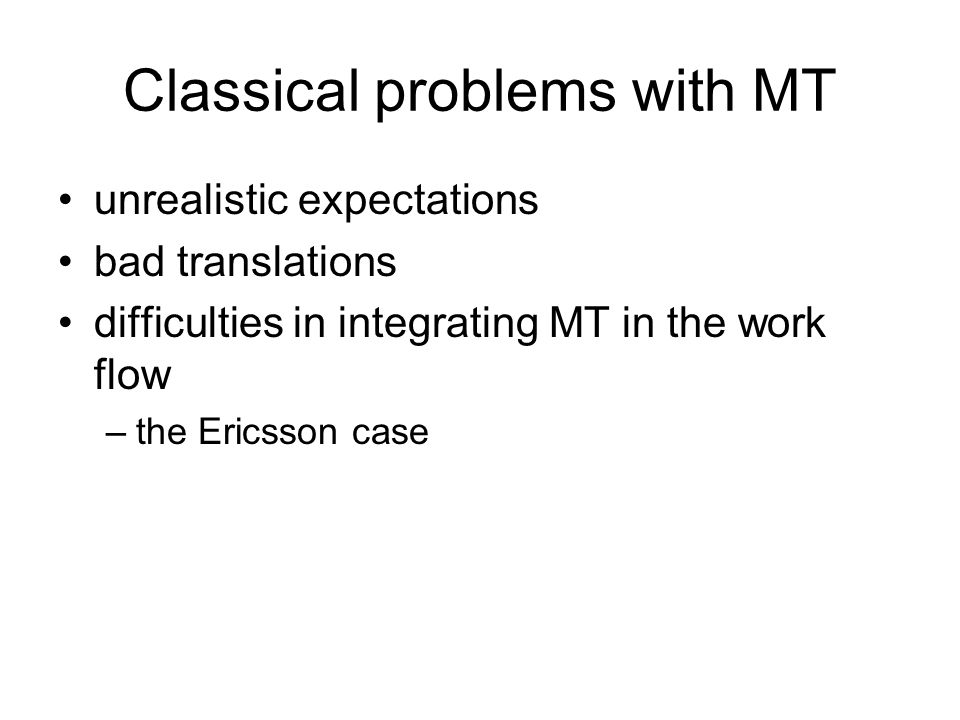 Classical problems with MT

• unrealistic expectations
• bad translations
• difficulties in integrating MT in the work flow
– the Ericsson case